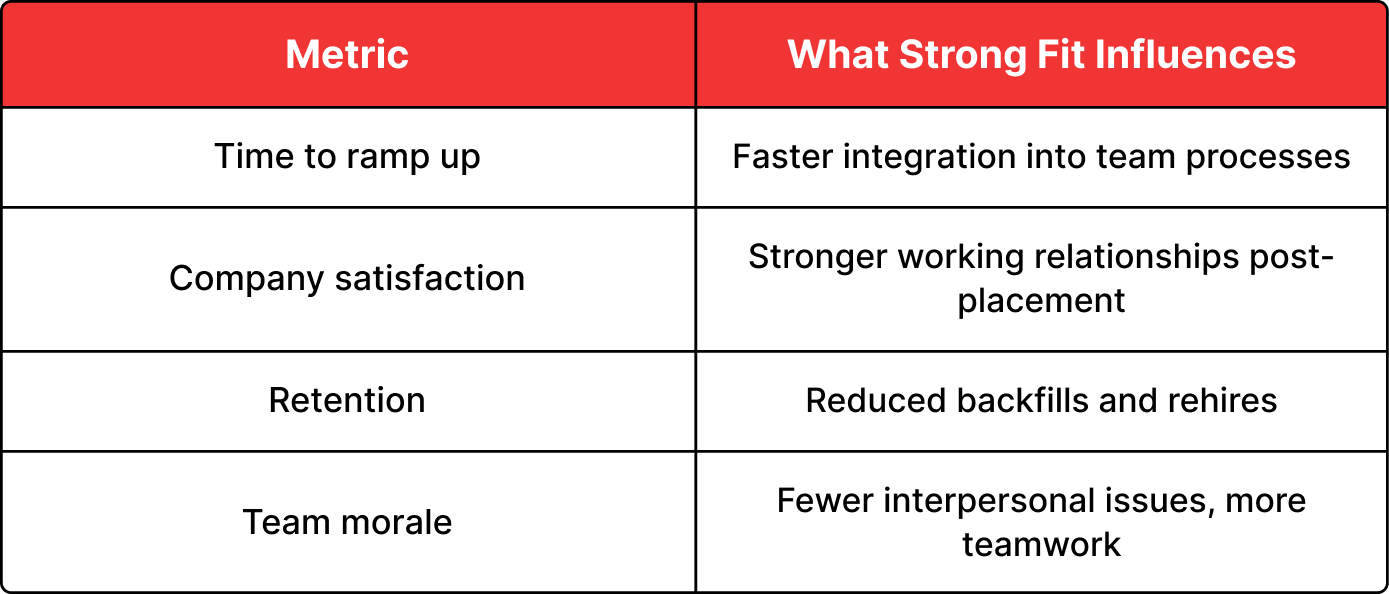 | Metric | What Strong Fit Influences |
|---|---|
| Time to ramp up | Faster integration into team processes |
| Company satisfaction | Stronger working relationships post-placement |
| Retention | Reduced backfills and rehires |
| Team morale | Fewer interpersonal issues, more teamwork |